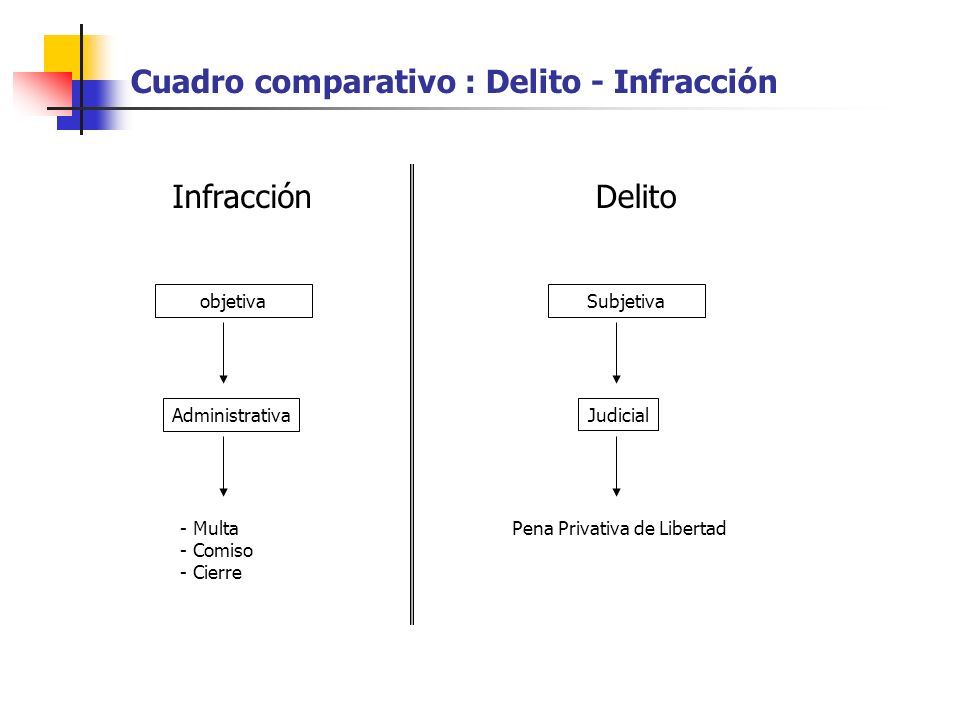 Cuadro comparativo : Delito - Infracción

Infracción

objetiva

Administrativa

- Multa
- Comiso
- Cierre

Delito

Subjetiva

Judicial

Pena Privativa de Libertad